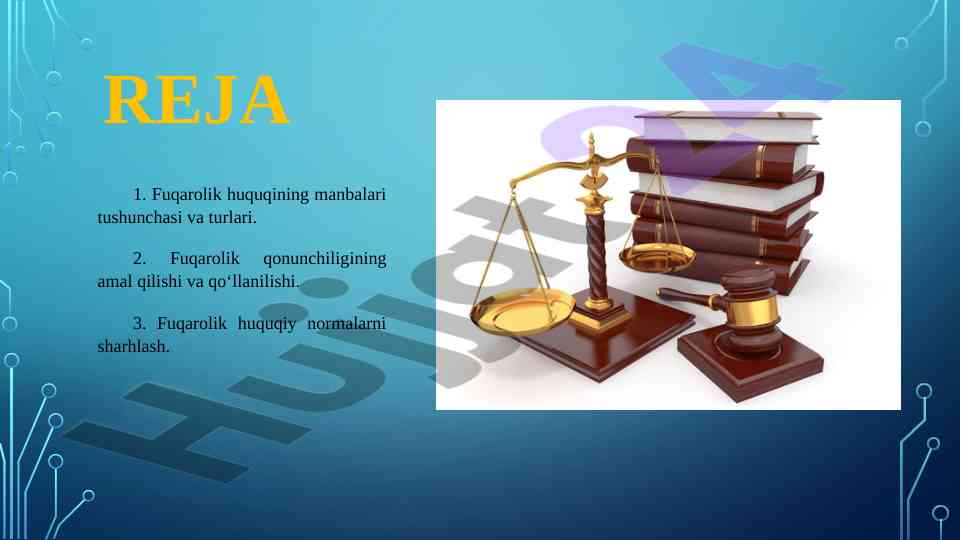 REJA

1. Fuqarolik huquqining manbalari tushunchasi va turlari.

2. Fuqarolik qonunchiligining amal qilishi va qo‘llanilishi.

3. Fuqarolik huquqiy normalarni sharhlash.

Hujjat 24